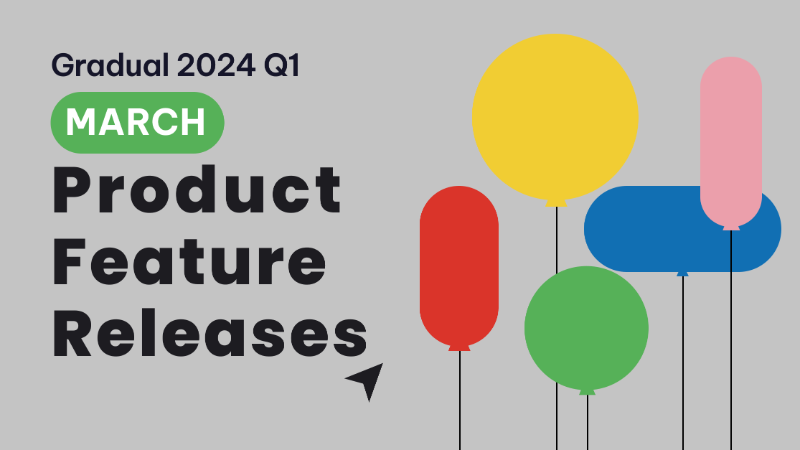 Gradual 2024 Q1

MARCH

Product Feature Releases